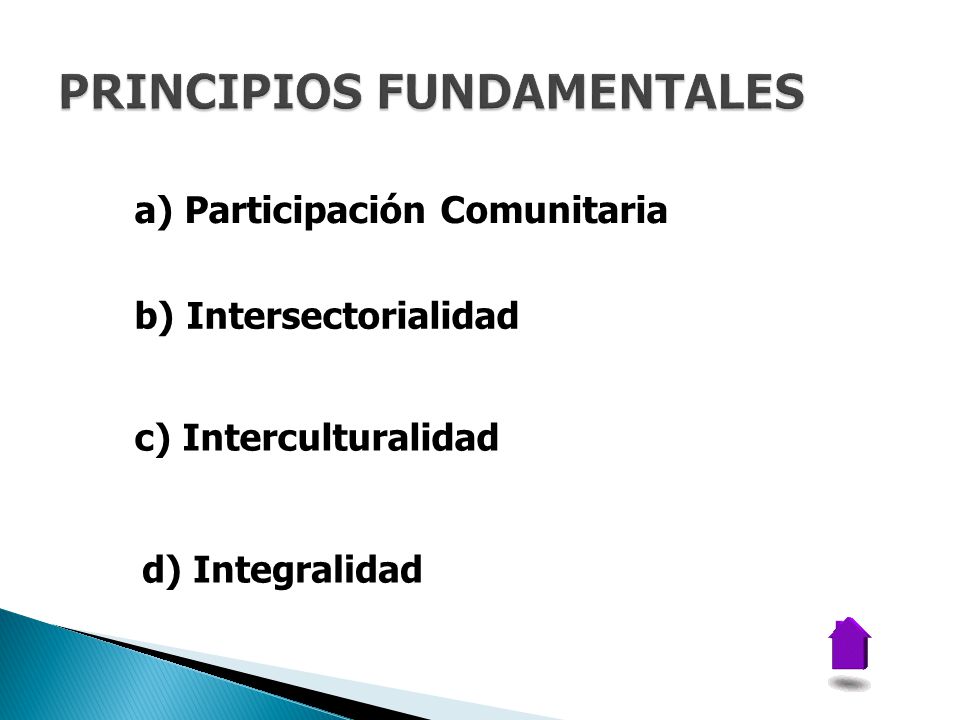 PRINCIPIOS FUNDAMENTALES

a) Participación Comunitaria

b) Intersectorialidad

c) Interculturalidad

d) Integralidad